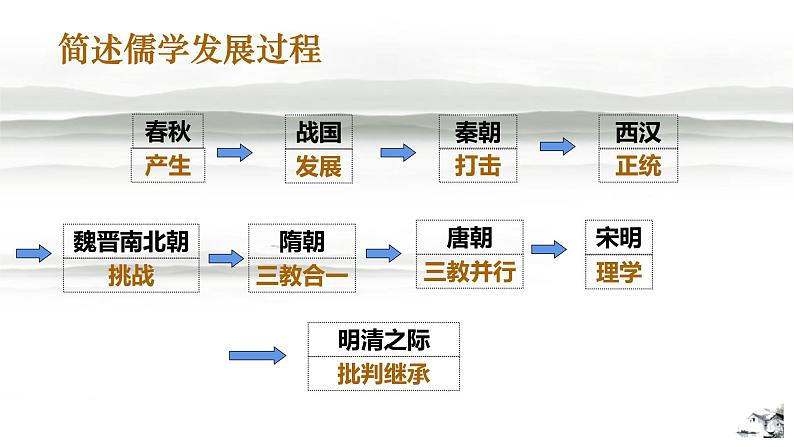 简述儒学发展过程

春秋
产生

战国
发展

秦朝
打击

西汉
正统

魏晋南北朝
挑战

隋朝
三教合一

唐朝
三教并行

宋明
理学

明清之际
批判继承